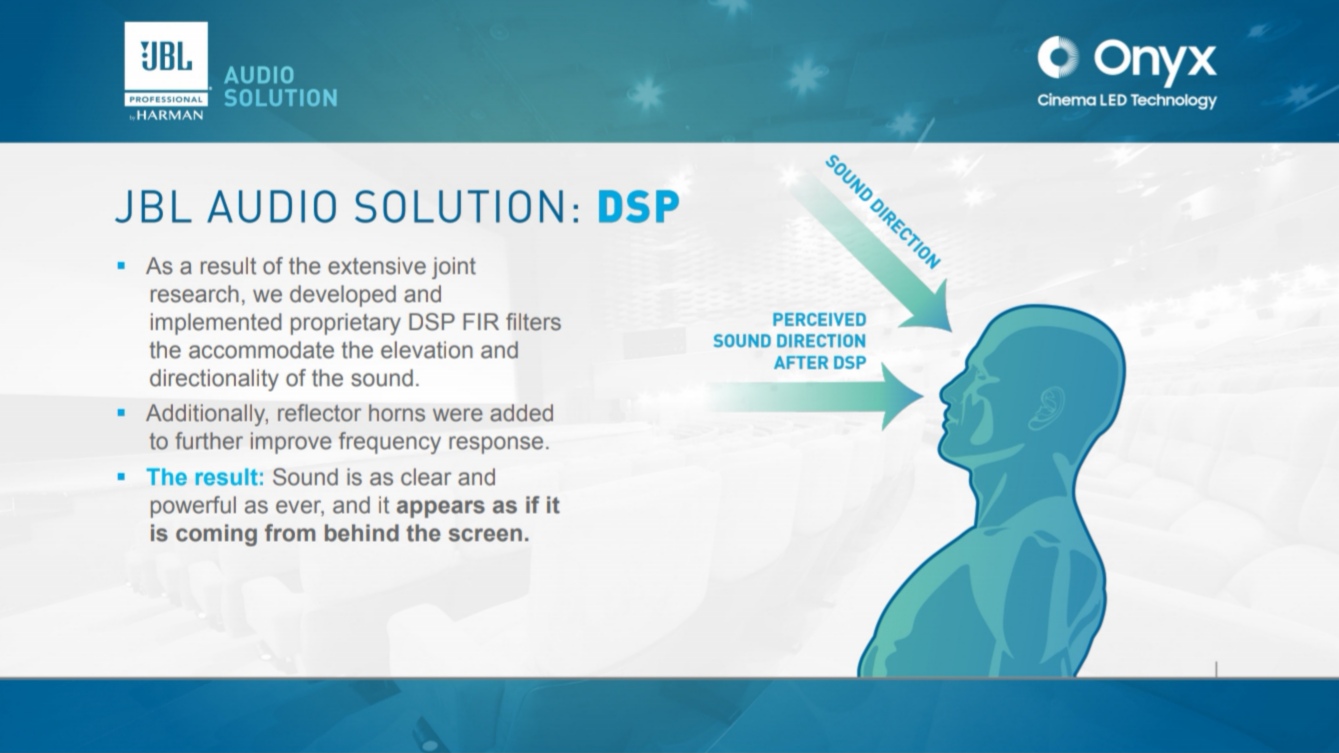 JBL PROFESSIONAL by HARMAN

AUDIO SOLUTION

Onyx
Cinema LED Technology

JBL AUDIO SOLUTION: DSP

▪ As a result of the extensive joint research, we developed and implemented proprietary DSP FIR filters the accommodate the elevation and directionality of the sound.

▪ Additionally, reflector horns were added to further improve frequency response.

▪ The result: Sound is as clear and powerful as ever, and it appears as if it is coming from behind the screen.

SOUND DIRECTION

PERCEIVED SOUND DIRECTION AFTER DSP